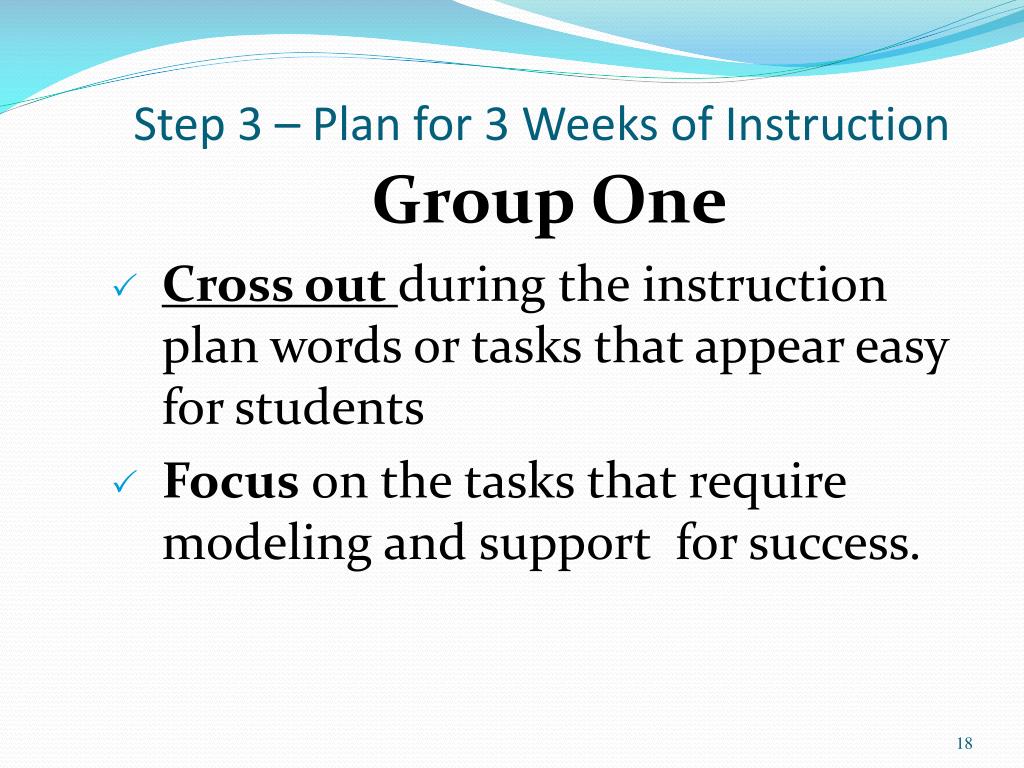 Step 3 – Plan for 3 Weeks of Instruction

Group One

✓ Cross out during the instruction plan words or tasks that appear easy for students

✓ Focus on the tasks that require modeling and support for success.

18